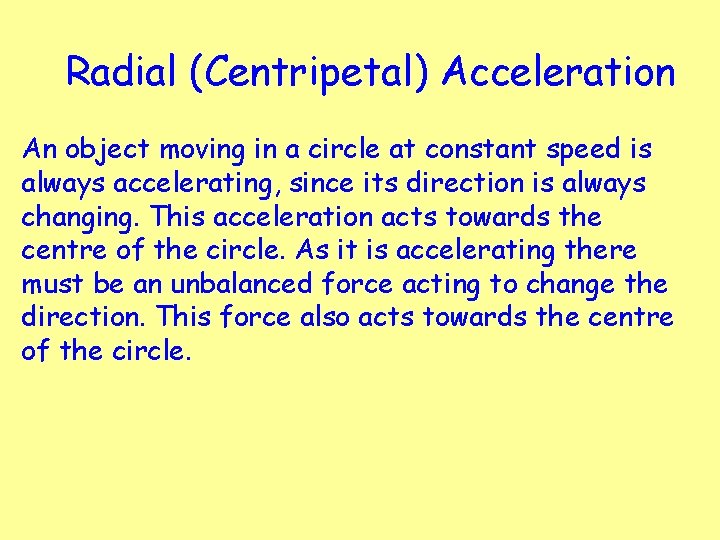 Radial (Centripetal) Acceleration

An object moving in a circle at constant speed is always accelerating, since its direction is always changing. This acceleration acts towards the centre of the circle. As it is accelerating there must be an unbalanced force acting to change the direction. This force also acts towards the centre of the circle.